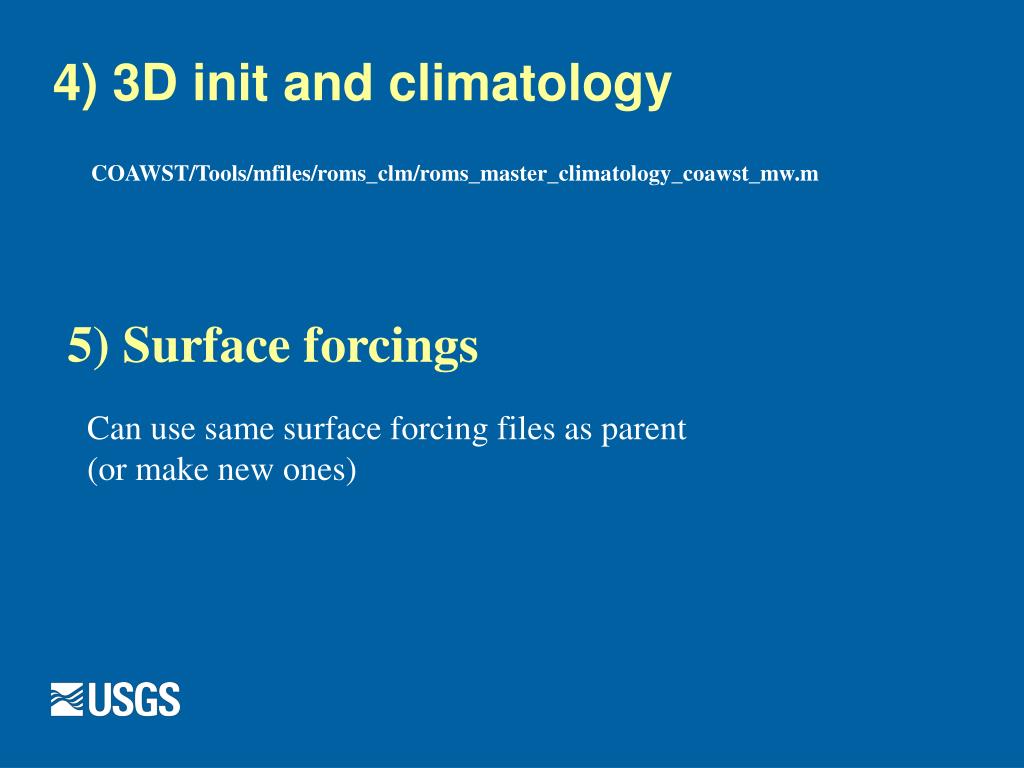 4) 3D init and climatology

COAWST/Tools/mfiles/roms_clm/roms_master_climatology_coawst_mw.m

5) Surface forcings

Can use same surface forcing files as parent
(or make new ones)

USGS